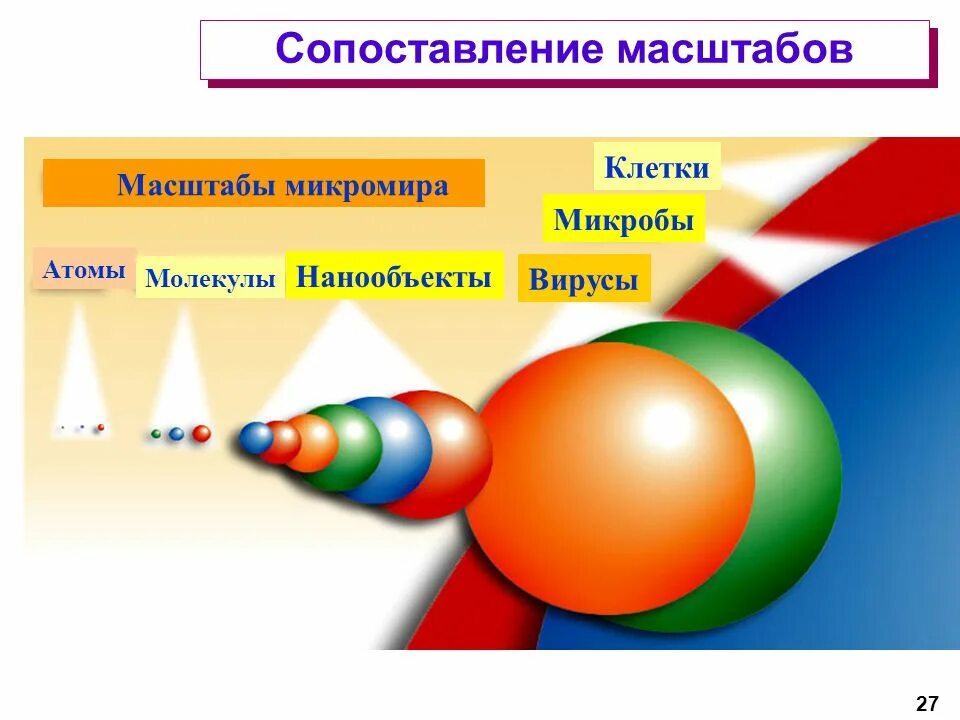 Сопоставление масштабов

Масштабы микромира

Клетки

Микробы

Атомы

Молекулы

Нанообъекты

Вирусы

27